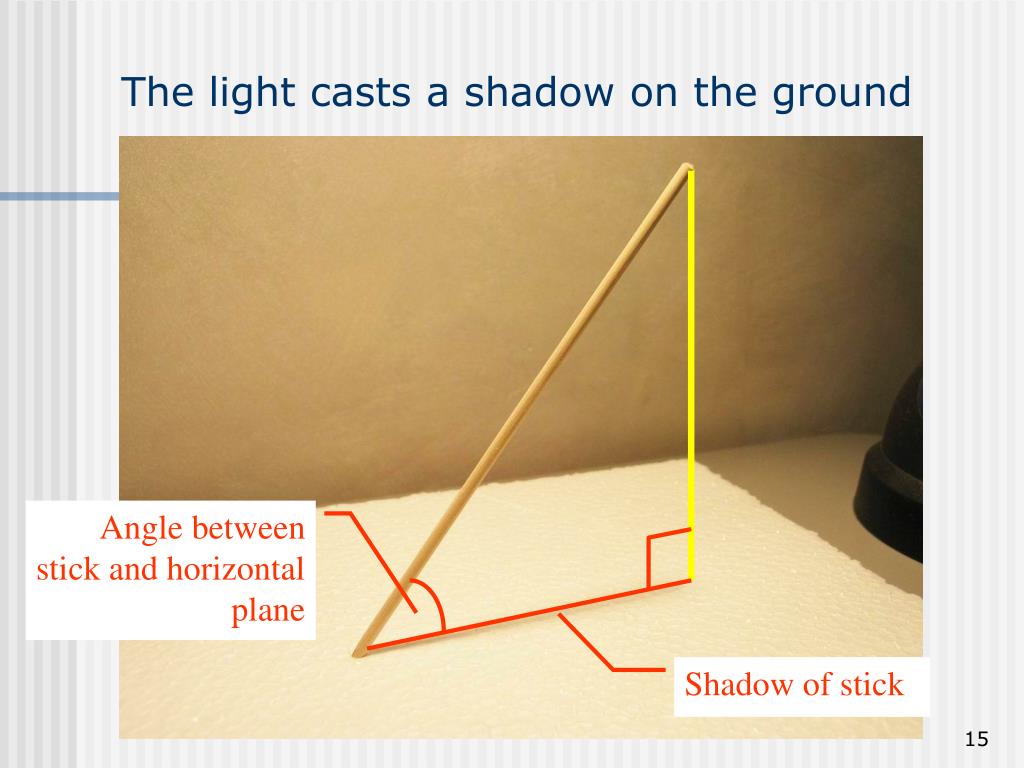 The light casts a shadow on the ground

Angle between stick and horizontal plane

Shadow of stick

15